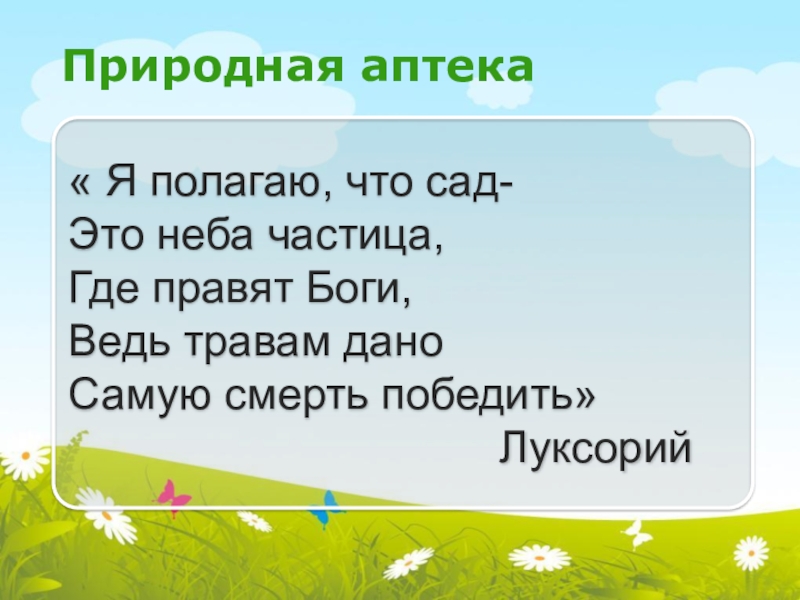 Природная аптека

« Я полагаю, что сад-
Это неба частица,
Где правят Боги,
Ведь травам дано
Самую смерть победить»

Луксорий